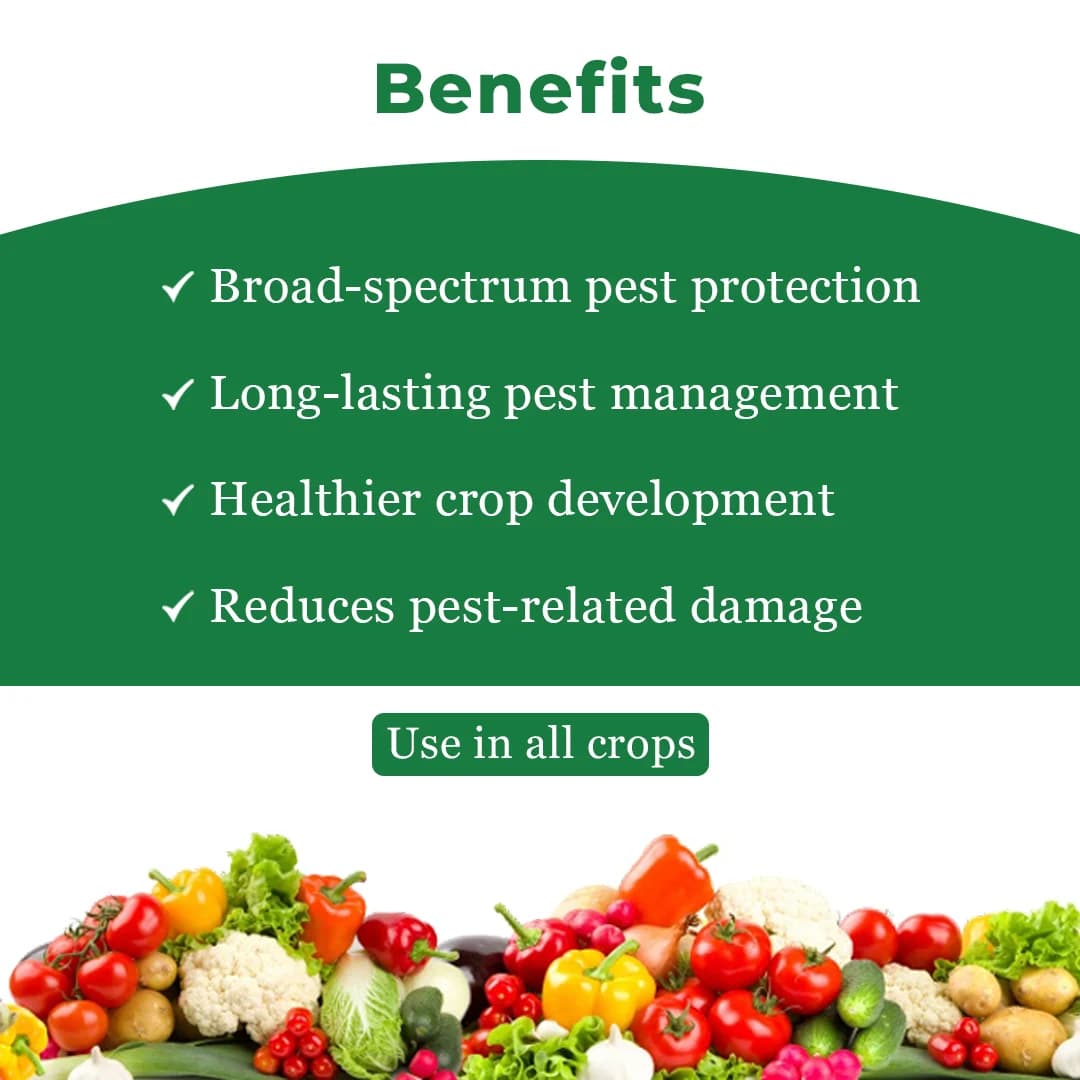 Benefits

✓ Broad-spectrum pest protection

✓ Long-lasting pest management

✓ Healthier crop development

✓ Reduces pest-related damage

Use in all crops